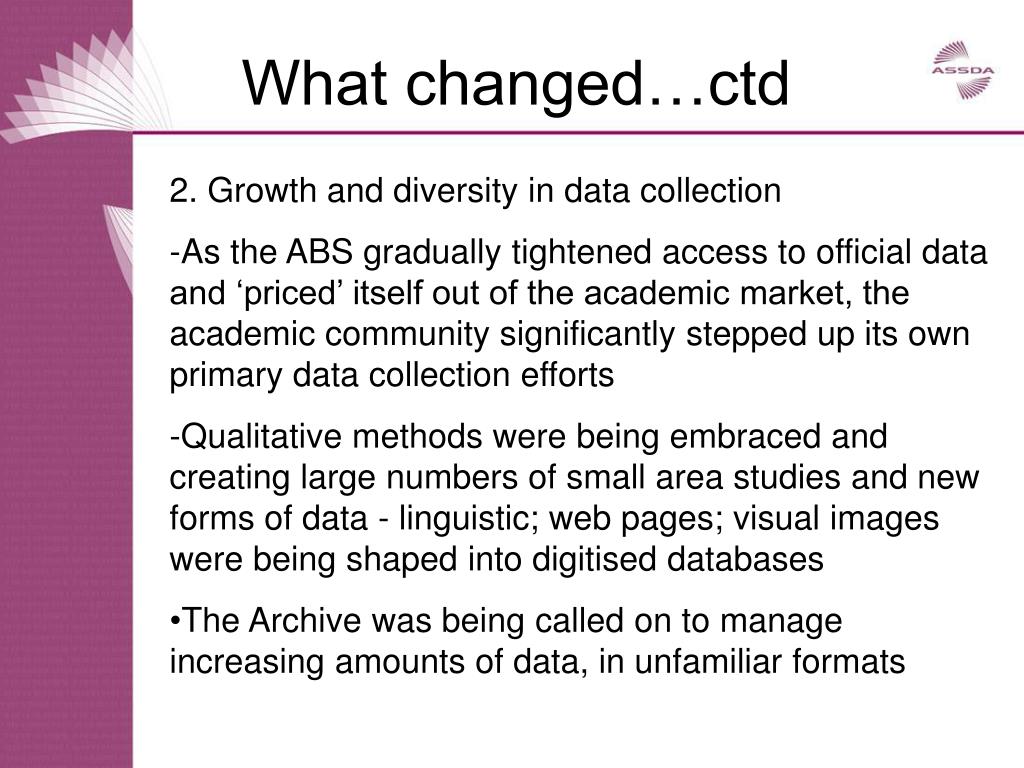 What changed…ctd

ASSDA

2. Growth and diversity in data collection

-As the ABS gradually tightened access to official data and ‘priced’ itself out of the academic market, the academic community significantly stepped up its own primary data collection efforts

-Qualitative methods were being embraced and creating large numbers of small area studies and new forms of data - linguistic; web pages; visual images were being shaped into digitised databases

•The Archive was being called on to manage increasing amounts of data, in unfamiliar formats